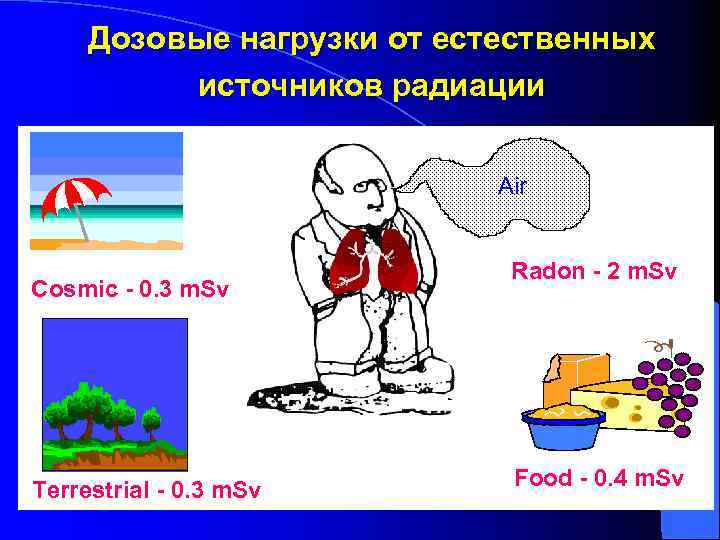 Дозовые нагрузки от естественных источников радиации

Air

Cosmic - 0.3 mSv

Radon - 2 mSv

Terrestrial - 0.3 mSv

Food - 0.4 mSv